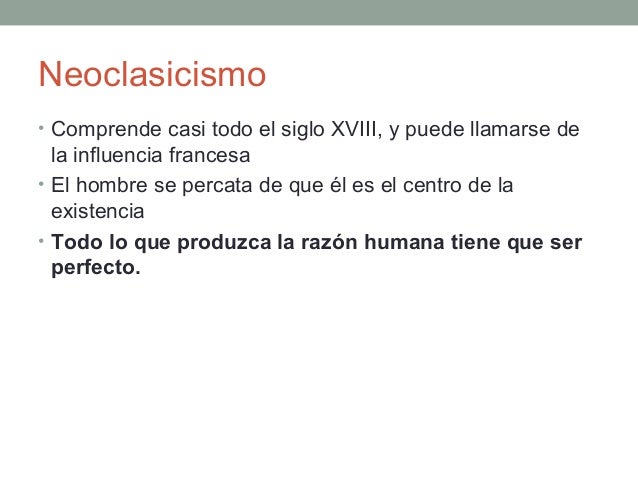 Neoclasicismo

• Comprende casi todo el siglo XVIII, y puede llamarse de la influencia francesa
• El hombre se percata de que él es el centro de la existencia
• Todo lo que produzca la razón humana tiene que ser perfecto.